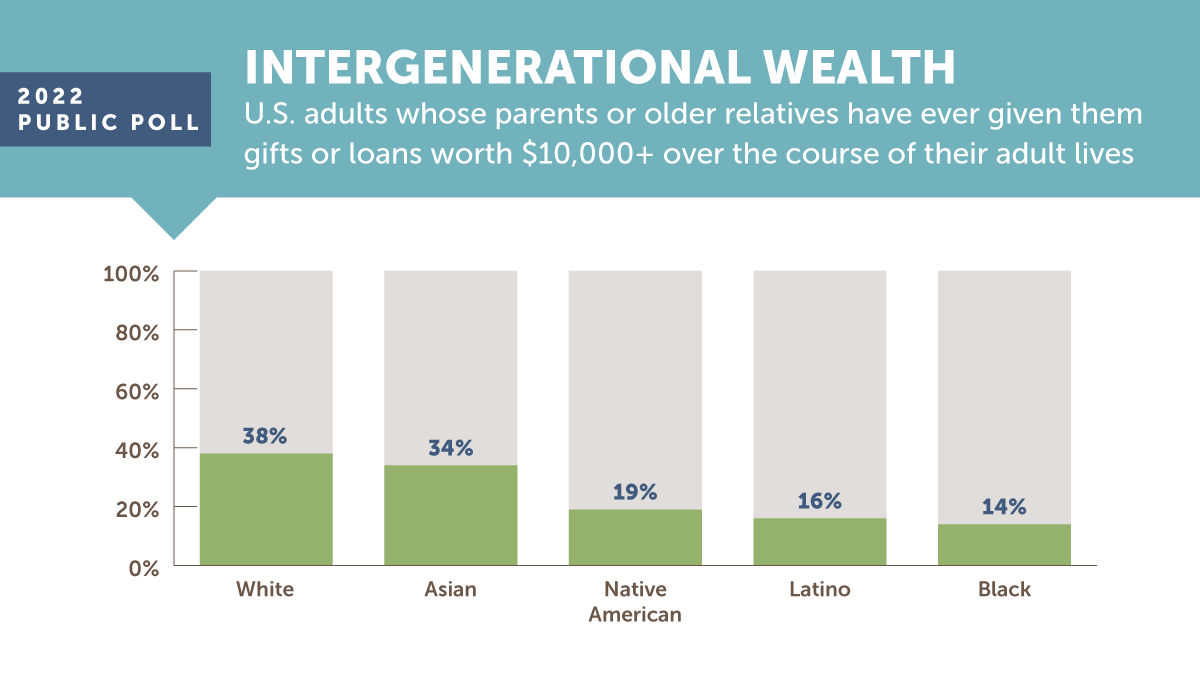 2022
PUBLIC POLL

INTERGENERATIONAL WEALTH

U.S. adults whose parents or older relatives have ever given them gifts or loans worth \$10,000+ over the course of their adult lives

100%
80%
60%
40%
20%
0%

38%
34%
19%
16%
14%

White
Asian
Native American
Latino
Black